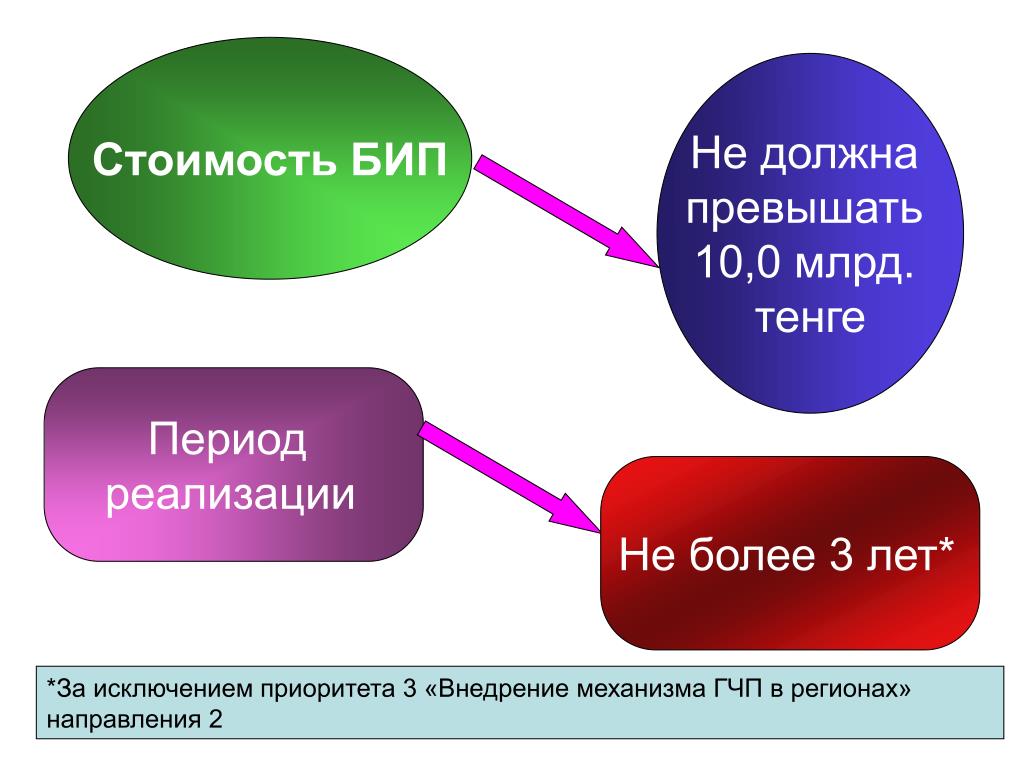 Стоимость БИП

Не должна превышать 10,0 млрд. тенге

Период реализации

Не более 3 лет*

*За исключением приоритета 3 «Внедрение механизма ГЧП в регионах» направления 2